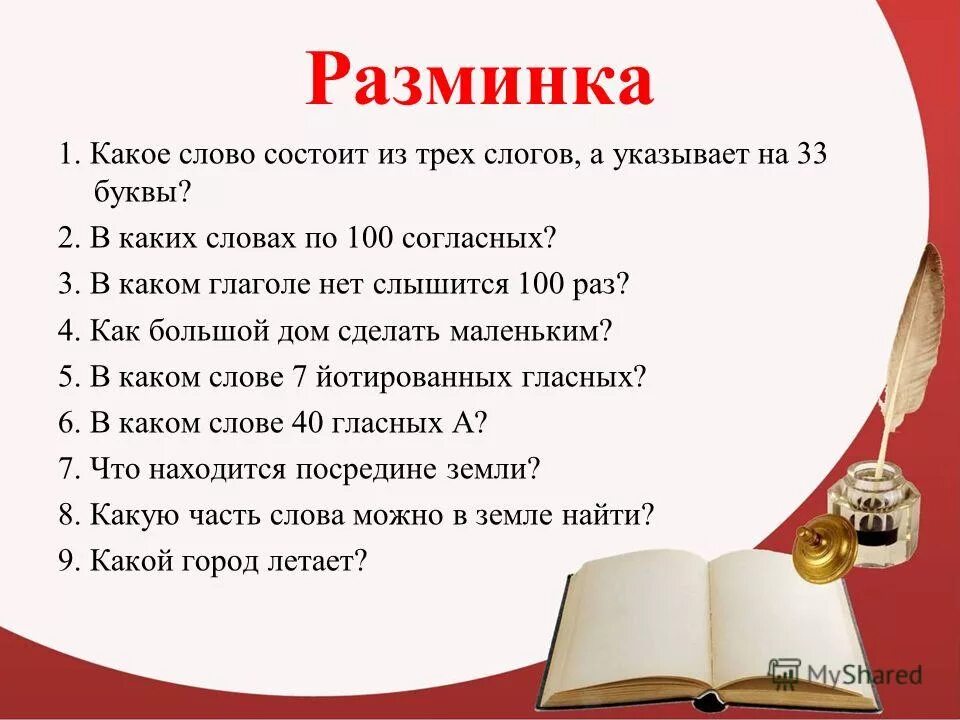 Разминка

1. Какое слово состоит из трех слогов, а указывает на 33 буквы?

2. В каких словах по 100 согласных?

3. В каком глаголе нет слышится 100 раз?

4. Как большой дом сделать маленьким?

5. В каком слове 7 йотированных гласных?

6. В каком слове 40 гласных А?

7. Что находится посредине земли?

8. Какую часть слова можно в земле найти?

9. Какой город летает?

MyShared